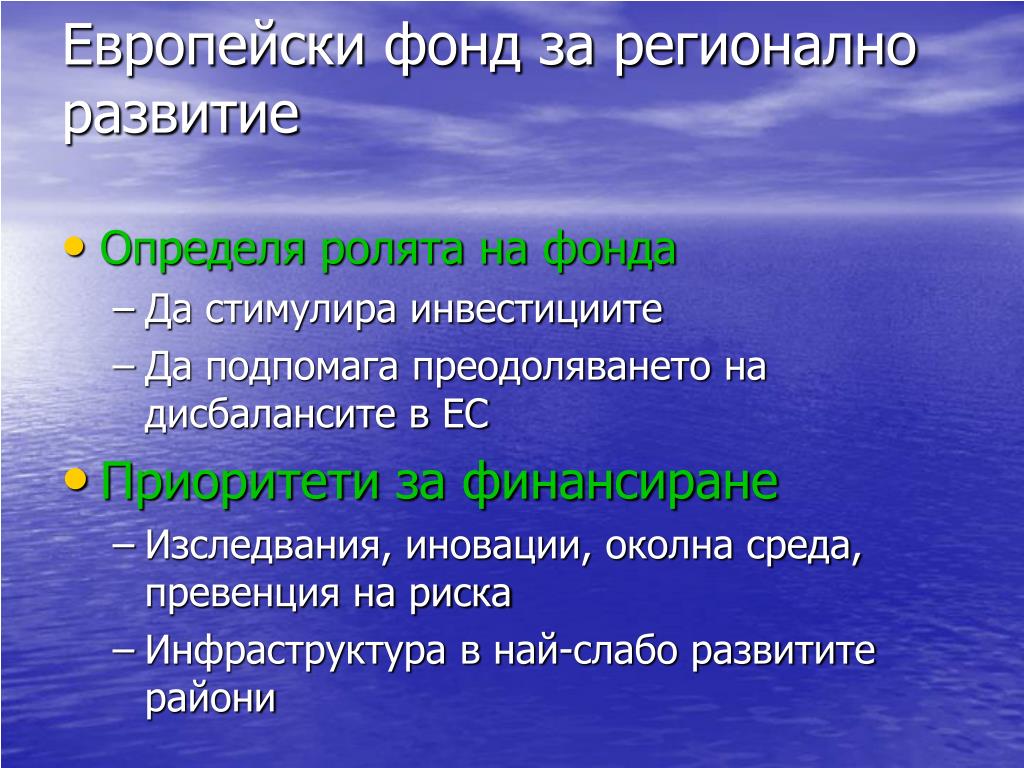 Европейски фонд за регионално развитие

• Определя ролята на фонда
– Да стимулира инвестициите
– Да подпомага преодоляването на дисбалансите в ЕС
• Приоритети за финансиране
– Изследвания, иновации, околна среда, превенция на риска
– Инфраструктура в най-слабо развитите райони